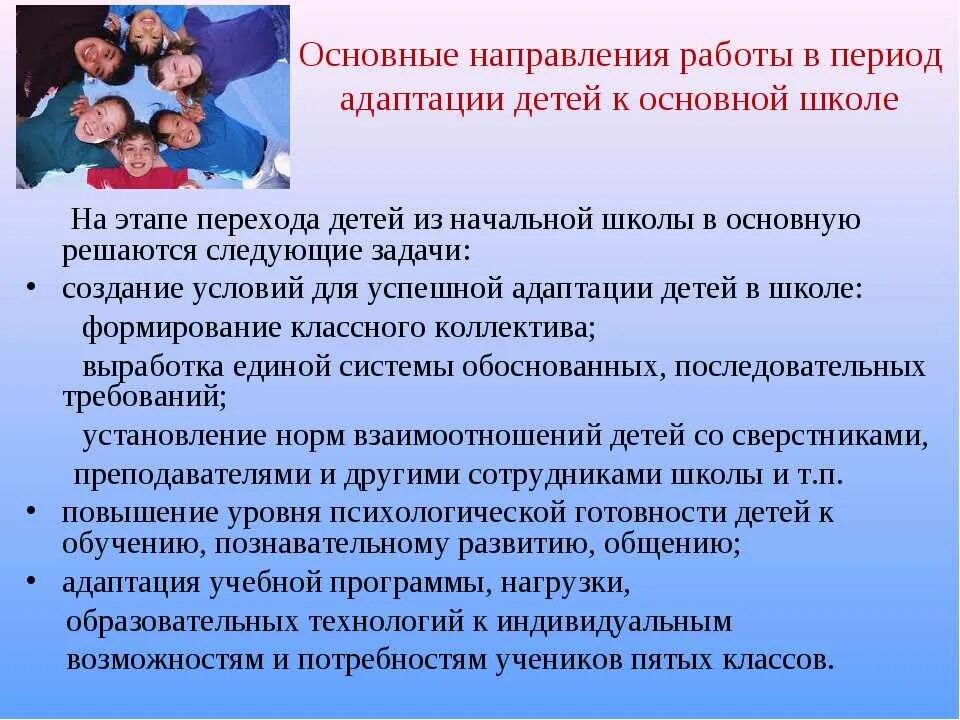 Основные направления работы в период адаптации детей к основной школе

На этапе перехода детей из начальной школы в основную решаются следующие задачи:

• создание условий для успешной адаптации детей в школе:

формирование классного коллектива;

выработка единой системы обоснованных, последовательных требований;

установление норм взаимоотношений детей со сверстниками, преподавателями и другими сотрудниками школы и т.п.

• повышение уровня психологической готовности детей к обучению, познавательному развитию, общению;

• адаптация учебной программы, нагрузки, образовательных технологий к индивидуальным возможностям и потребностям учеников пятых классов.